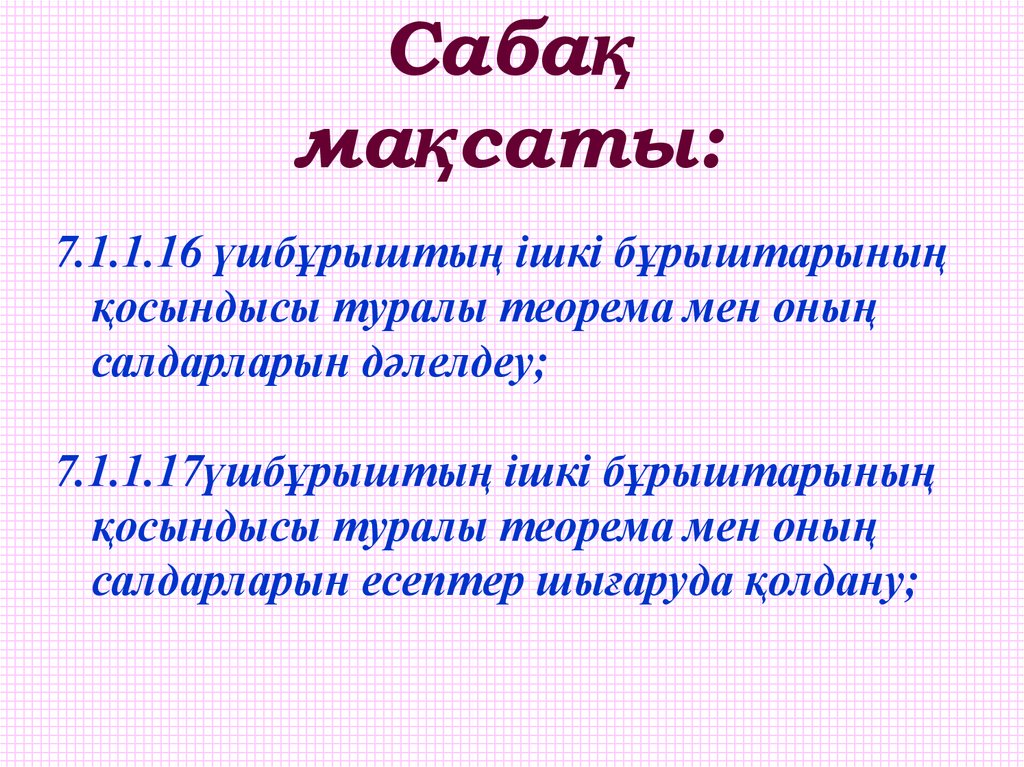 Сабақ мақсаты:

7.1.1.16 үшбұрыштың ішкі бұрыштарының қосындысы туралы теорема мен оның салдарларын дәлелдеу;

7.1.1.17үшбұрыштың ішкі бұрыштарының қосындысы туралы теорема мен оның салдарларын есептер шығаруда қолдану;